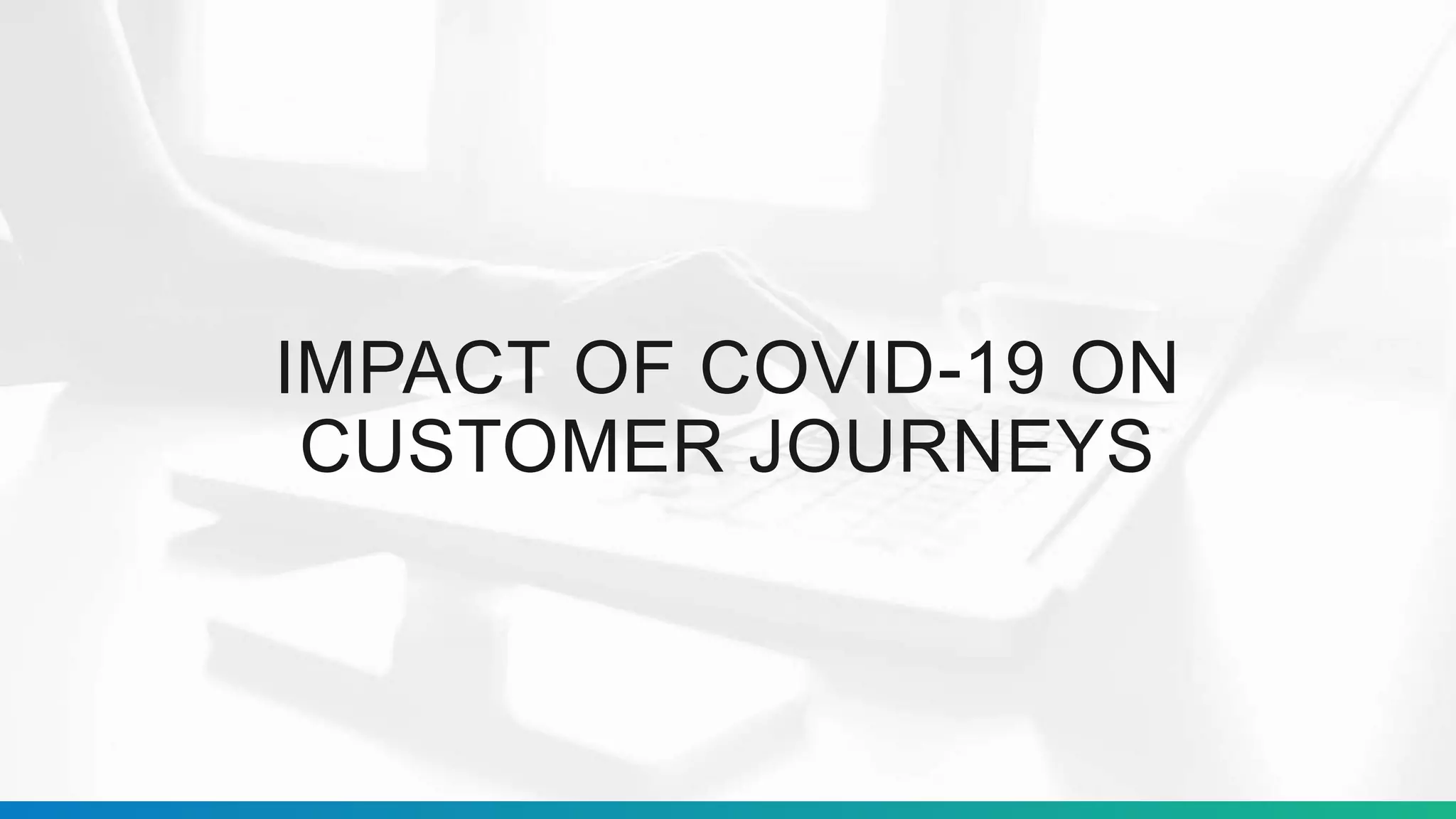 IMPACT OF COVID-19 ON CUSTOMER JOURNEYS